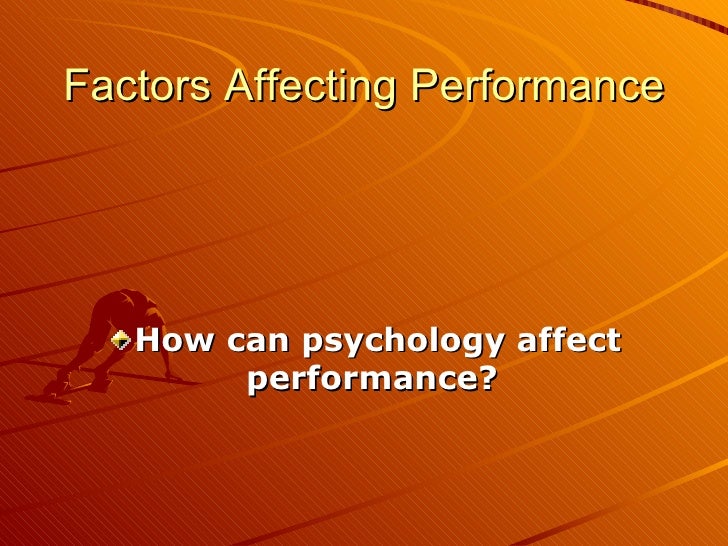 Factors Affecting Performance

How can psychology affect performance?